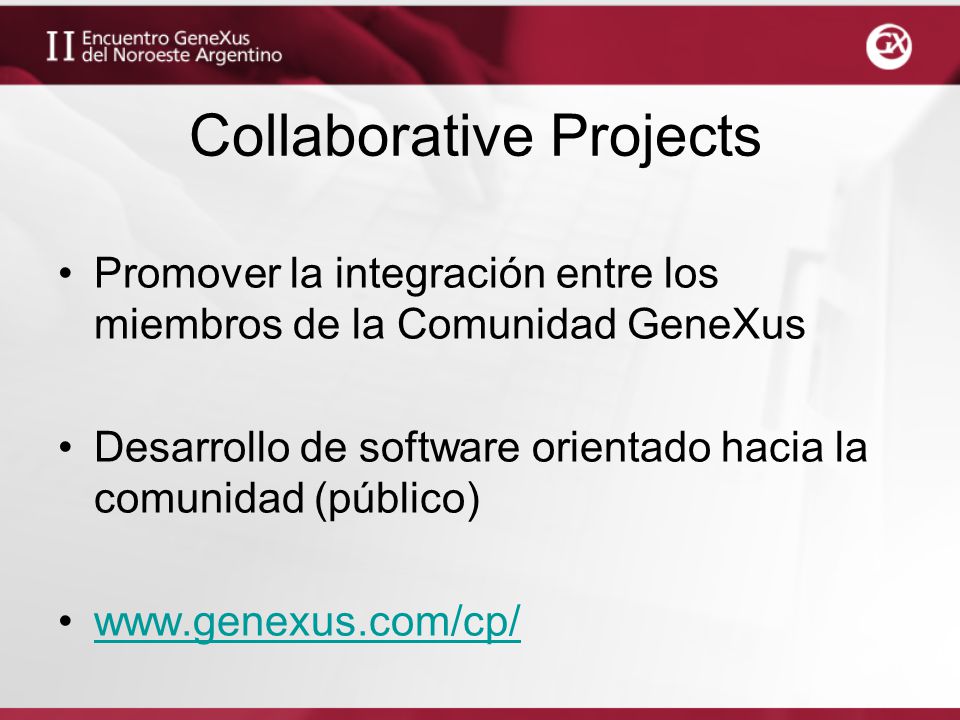 II Encuentro GeneXus del Noroeste Argentino

GX

Collaborative Projects

• Promover la integración entre los miembros de la Comunidad GeneXus

• Desarrollo de software orientado hacia la comunidad (público)

• www.genexus.com/cp/